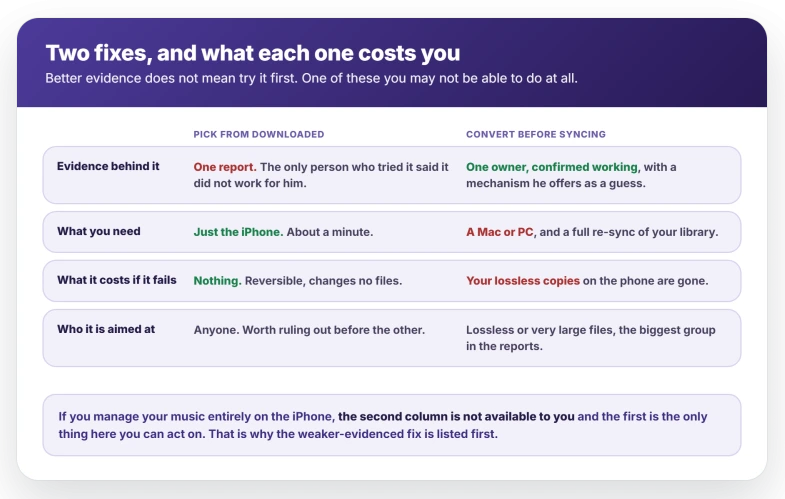 Two fixes, and what each one costs you

Better evidence does not mean try it first. One of these you may not be able to do at all.

| | PICK FROM DOWNLOADED | CONVERT BEFORE SYNCING |
|---|---|---|
| Evidence behind it | One report. The only person who tried it said it did not work for him. | One owner, confirmed working, with a mechanism he offers as a guess. |
| What you need | Just the iPhone. About a minute. | A Mac or PC, and a full re-sync of your library. |
| What it costs if it fails | Nothing. Reversible, changes no files. | Your lossless copies on the phone are gone. |
| Who it is aimed at | Anyone. Worth ruling out before the other. | Lossless or very large files, the biggest group in the reports. |

If you manage your music entirely on the iPhone, the second column is not available to you and the first is the only thing here you can act on. That is why the weaker-evidenced fix is listed first.